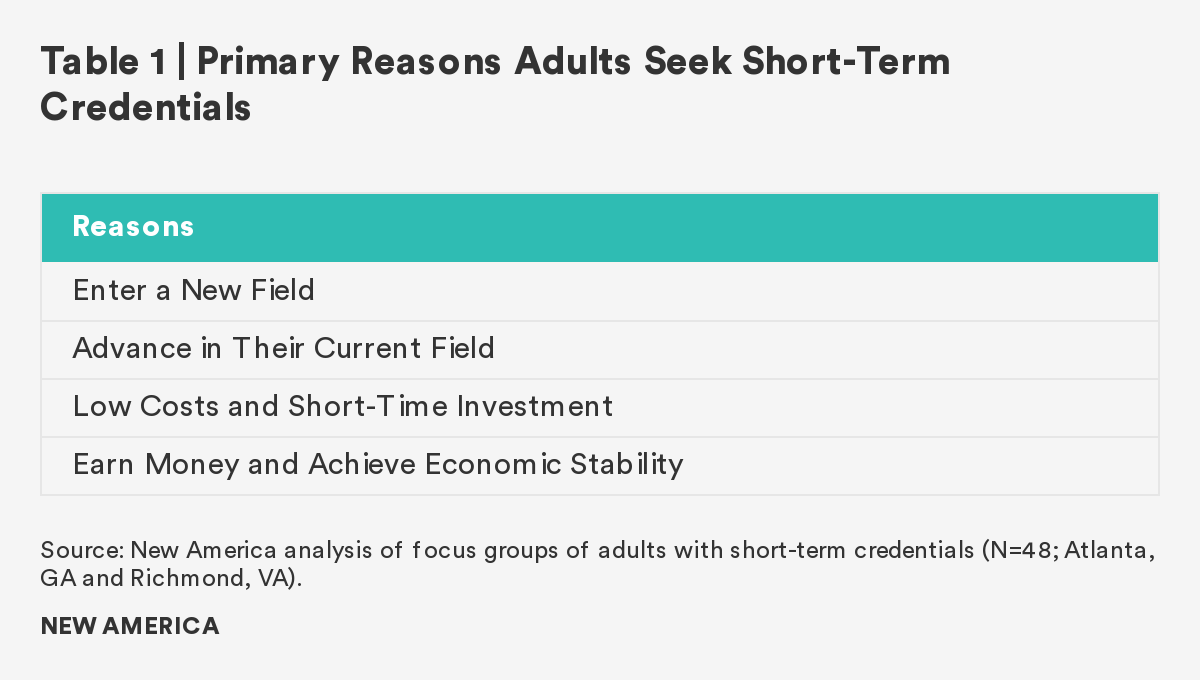 Table 1 | Primary Reasons Adults Seek Short-Term Credentials

| Reasons |
|---|
| Enter a New Field |
| Advance in Their Current Field |
| Low Costs and Short-Time Investment |
| Earn Money and Achieve Economic Stability |

Source: New America analysis of focus groups of adults with short-term credentials (N=48; Atlanta, GA and Richmond, VA).

NEW AMERICA